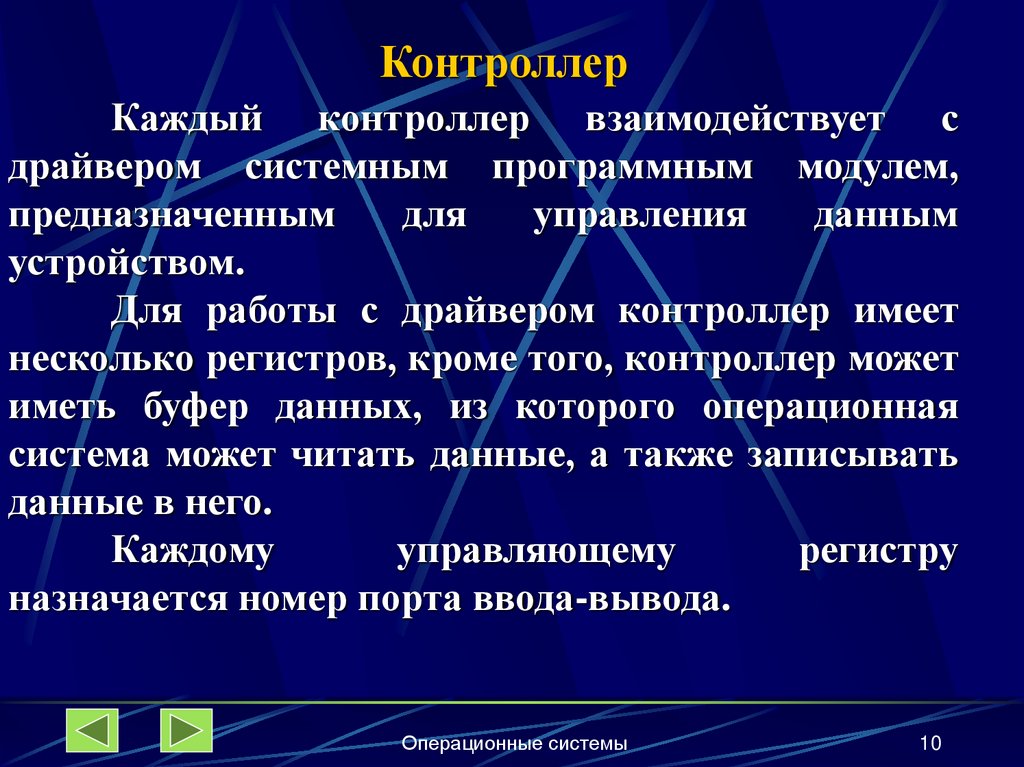 Контроллер

Каждый контроллер взаимодействует с драйвером системным программным модулем, предназначенным для управления данным устройством.

Для работы с драйвером контроллер имеет несколько регистров, кроме того, контроллер может иметь буфер данных, из которого операционная система может читать данные, а также записывать данные в него.

Каждому управляющему регистру назначается номер порта ввода-вывода.

Операционные системы

10